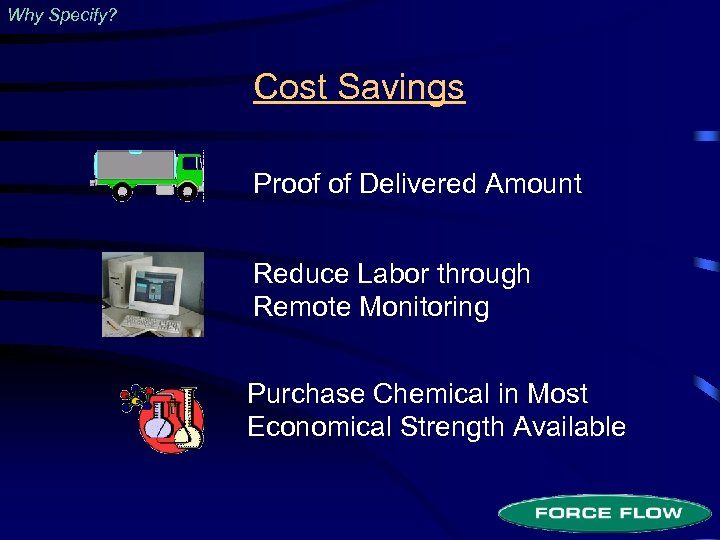 Why Specify?

Cost Savings

Proof of Delivered Amount

Reduce Labor through Remote Monitoring

Purchase Chemical in Most Economical Strength Available

FORCE FLOW